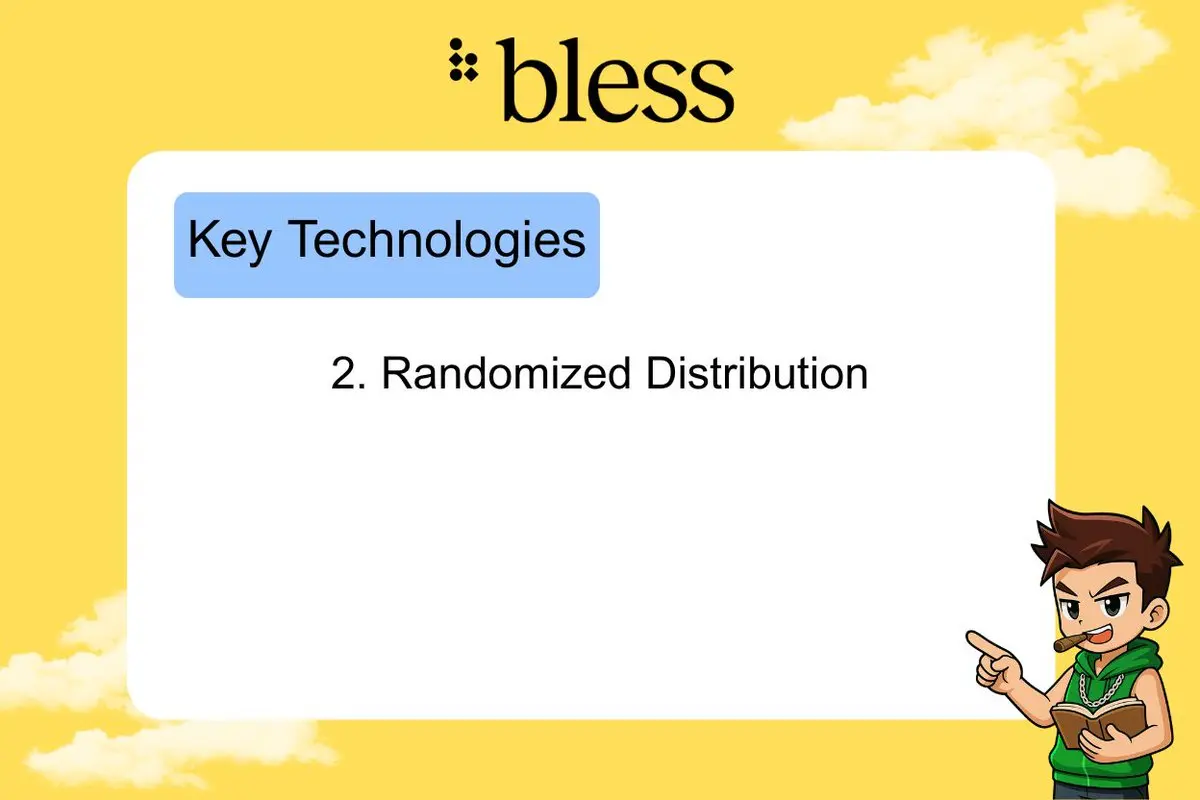 bless

Key Technologies

2. Randomized Distribution